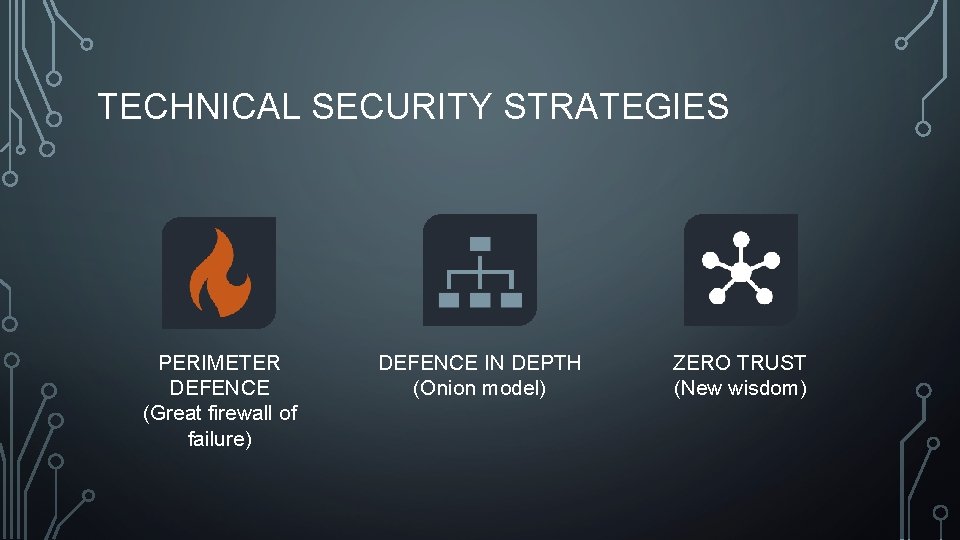 TECHNICAL SECURITY STRATEGIES

PERIMETER DEFENCE (Great firewall of failure)

DEFENCE IN DEPTH (Onion model)

ZERO TRUST (New wisdom)